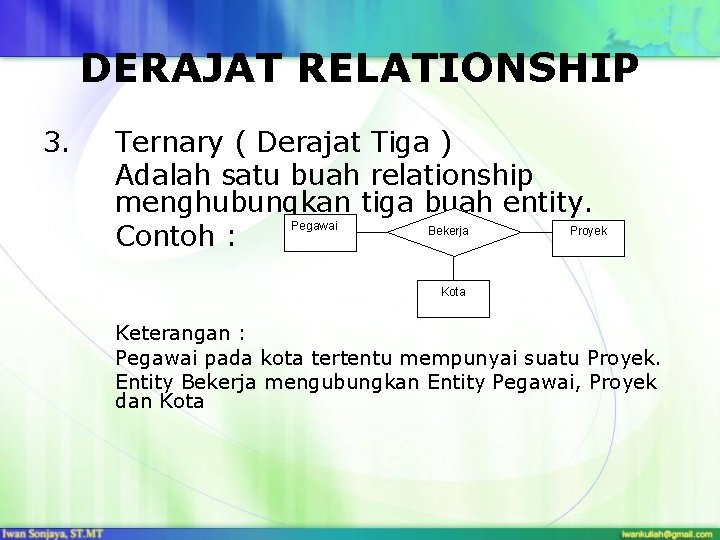 DERAJAT RELATIONSHIP

3. Ternary ( Derajat Tiga )
Adalah satu buah relationship menghubungkan tiga buah entity.
Contoh :

Pegawai
Bekerja
Proyek
Kota

Keterangan :
Pegawai pada kota tertentu mempunyai suatu Proyek.
Entity Bekerja mengubungkan Entity Pegawai, Proyek dan Kota

Iwan Sonjaya, ST.MT
iwankuliah@gmail.com